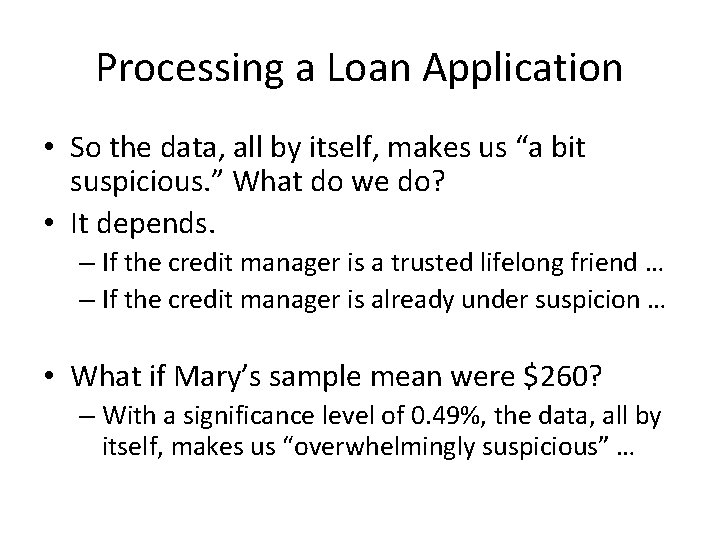 Processing a Loan Application

• So the data, all by itself, makes us “a bit suspicious.” What do we do?
• It depends.
– If the credit manager is a trusted lifelong friend …
– If the credit manager is already under suspicion …

• What if Mary’s sample mean were \$260?
– With a significance level of 0.49%, the data, all by itself, makes us “overwhelmingly suspicious” …